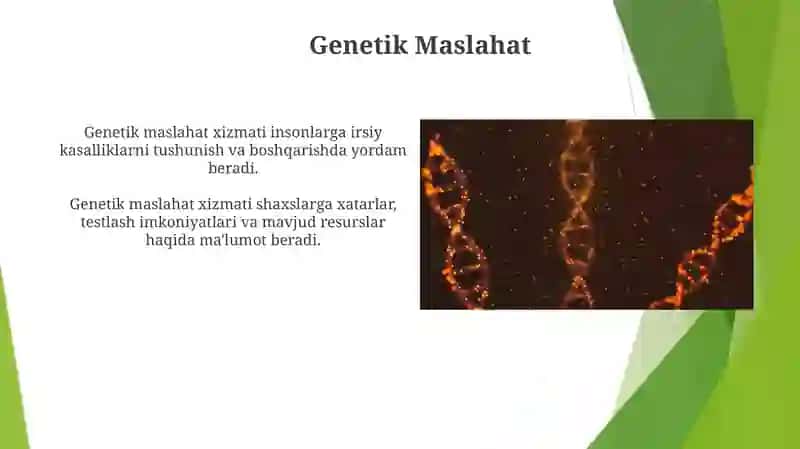 Genetik Maslahat

Genetik maslahat xizmati insonlarga irsiy kasalliklarni tushunish va boshqarishda yordam beradi.

Genetik maslahat xizmati shaxslarga xatarlar, testlash imkoniyatlari va mavjud resurslar haqida ma'lumot beradi.